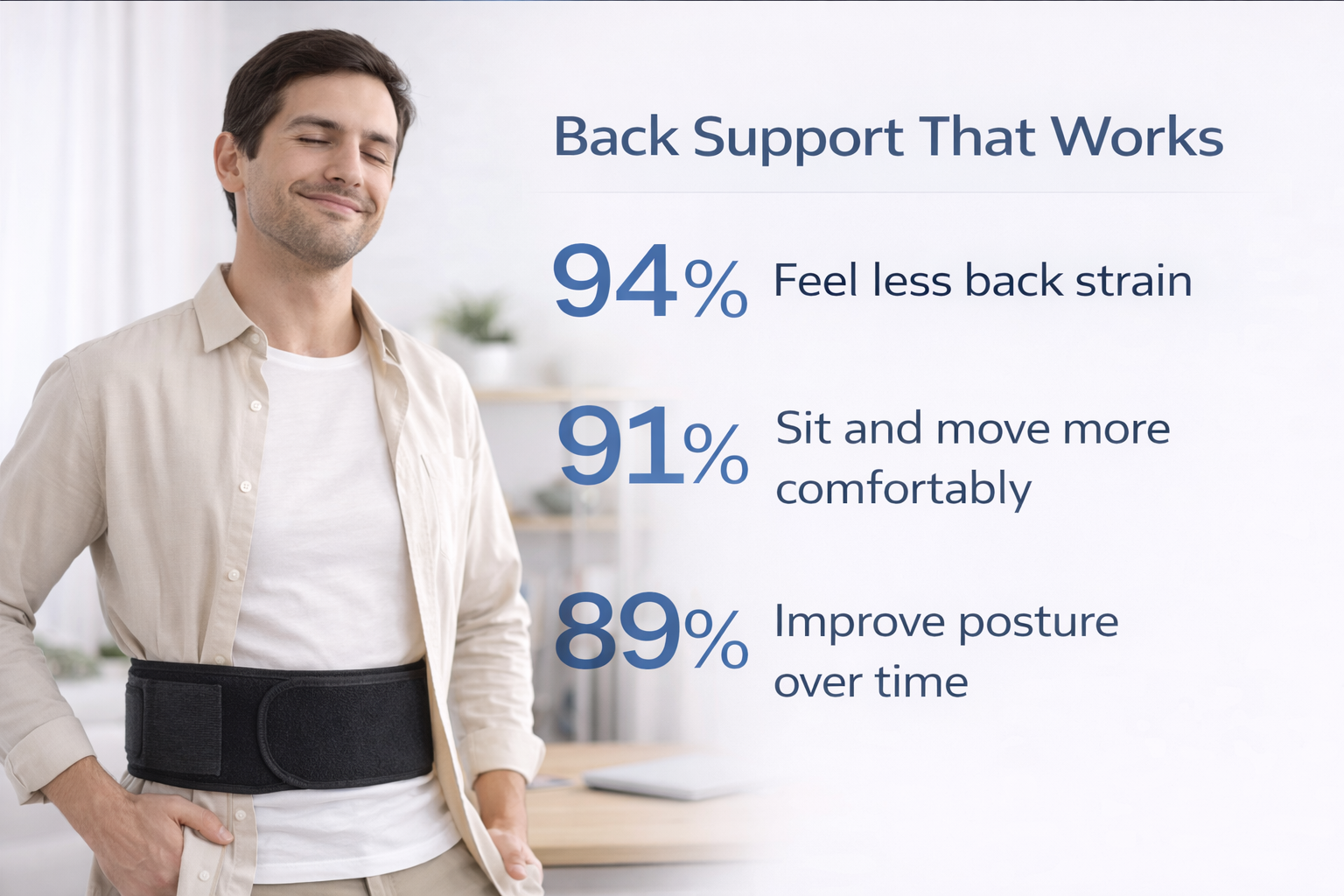 Back Support That Works

94% Feel less back strain

91% Sit and move more comfortably

89% Improve posture over time